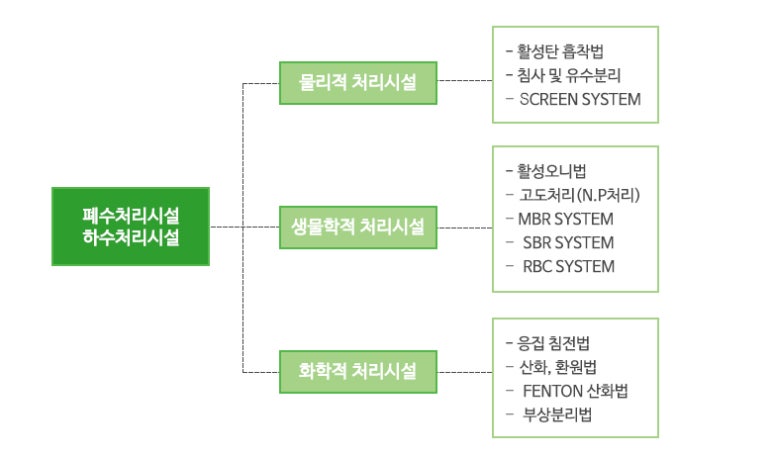 폐수처리시설
하수처리시설

물리적 처리시설

- 활성탄 흡착법
- 침사 및 유수분리
- SCREEN SYSTEM

생물학적 처리시설

- 활성오니법
- 고도처리(N.P처리)
- MBR SYSTEM
- SBR SYSTEM
- RBC SYSTEM

화학적 처리시설

- 응집 침전법
- 산화, 환원법
- FENTON 산화법
- 부상분리법